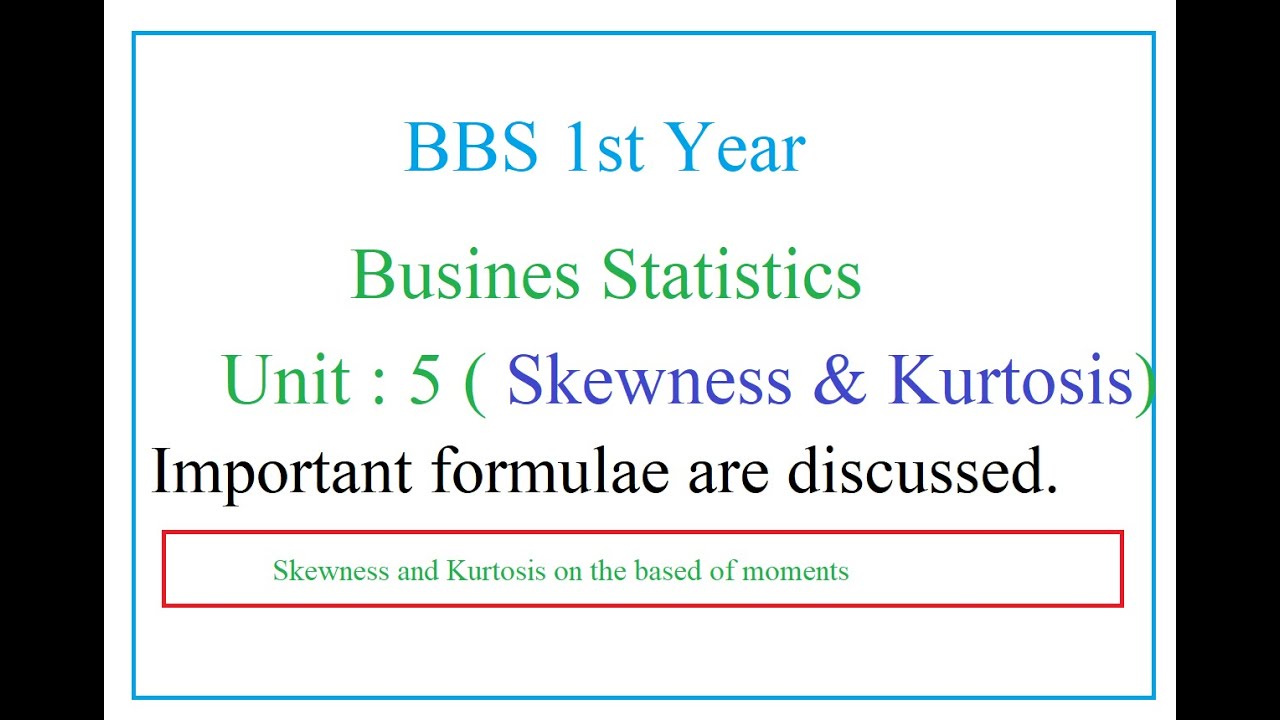 BBS 1st Year

Busines Statistics

Unit : 5 ( Skewness & Kurtosis)

Important formulae are discussed.

Skewness and Kurtosis on the based of moments